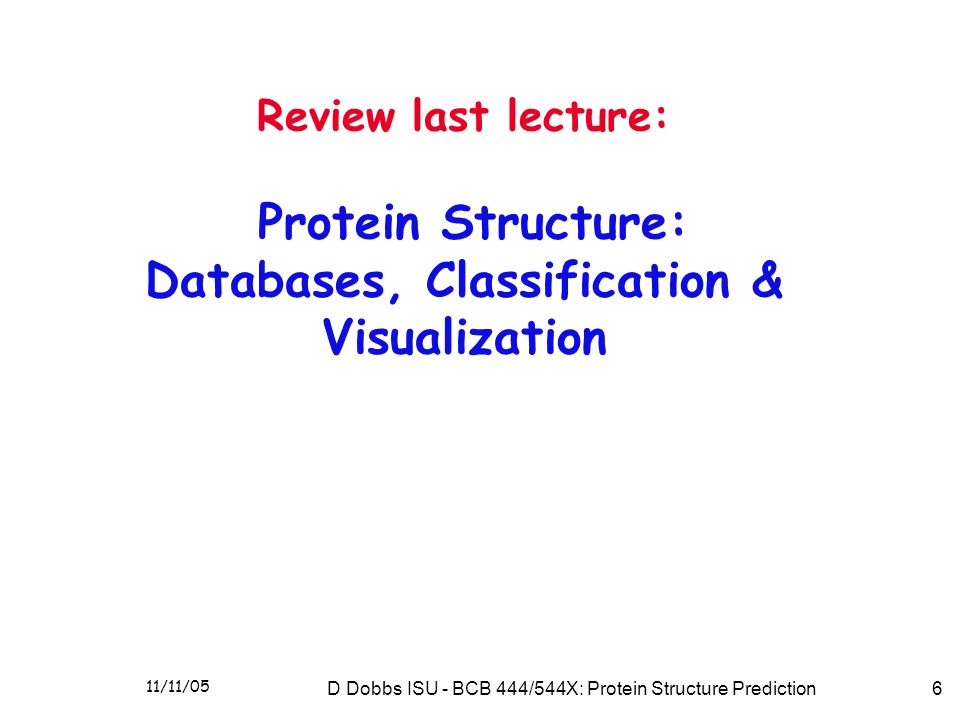 Review last lecture:

Protein Structure: Databases, Classification & Visualization

11/11/05

D Dobbs ISU - BCB 444/544X: Protein Structure Prediction

6